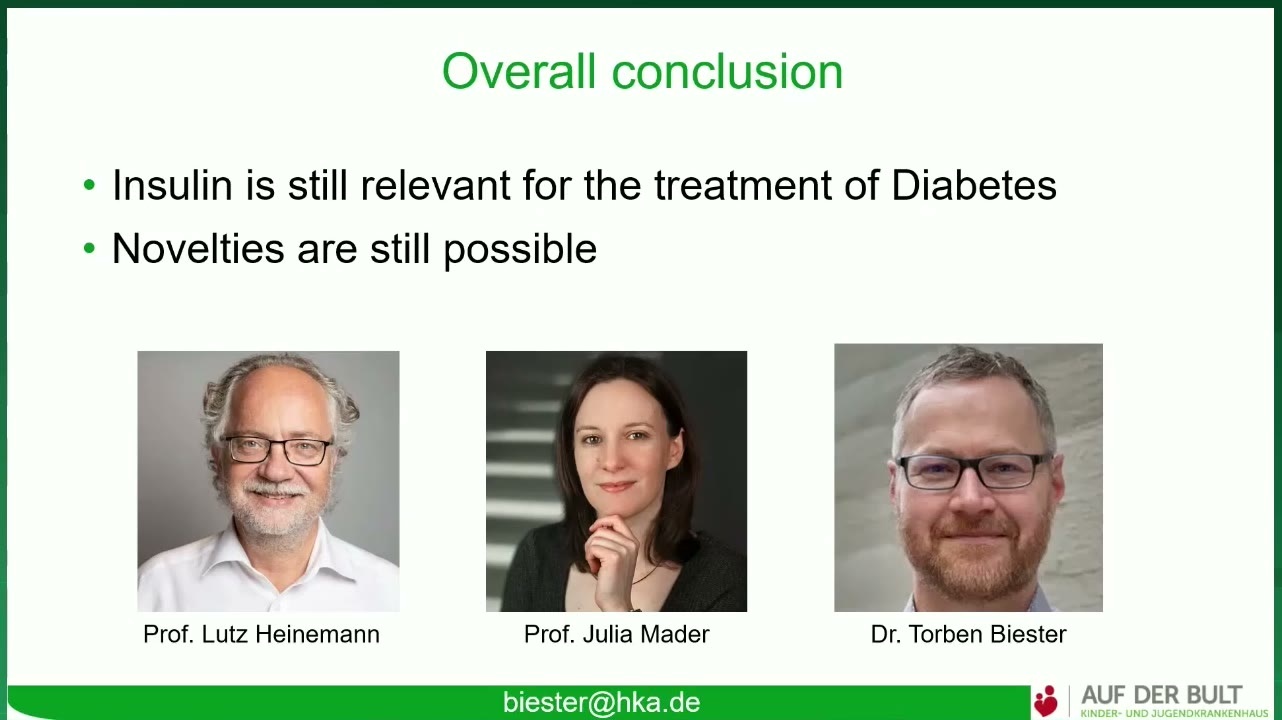 Overall conclusion

• Insulin is still relevant for the treatment of Diabetes
• Novelties are still possible

Prof. Lutz Heinemann

Prof. Julia Mader

Dr. Torben Biester

biester@hka.de

AUF DER BULT
KINDER- UND JUGENDKRANKENHAUS